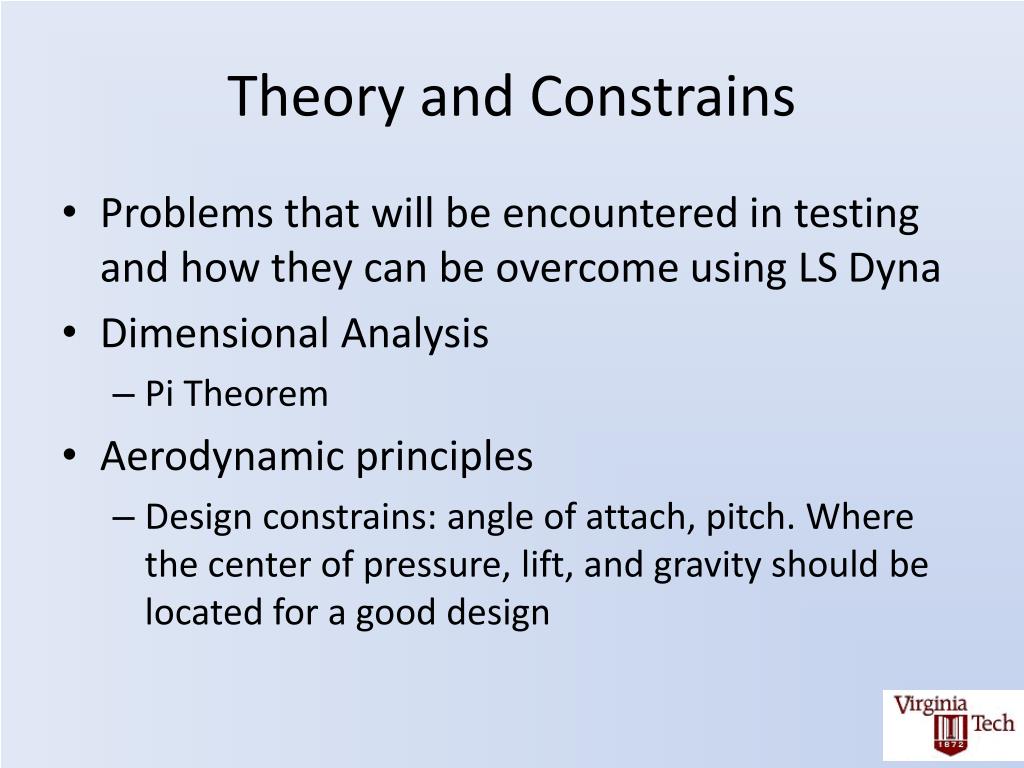 Theory and Constrains

• Problems that will be encountered in testing and how they can be overcome using LS Dyna
• Dimensional Analysis
– Pi Theorem
• Aerodynamic principles
– Design constrains: angle of attach, pitch. Where the center of pressure, lift, and gravity should be located for a good design

Virginia Tech 1872